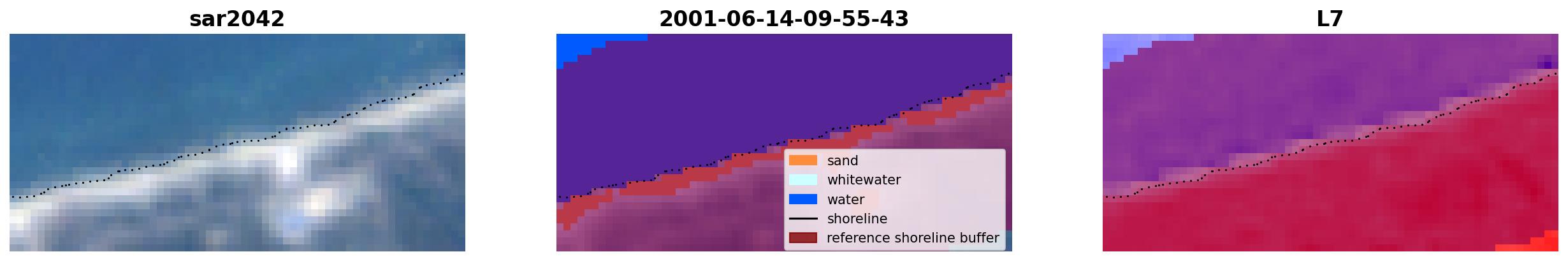 sar2042

2001-06-14-09-55-43

sand
whitewater
water
shoreline
reference shoreline buffer

L7